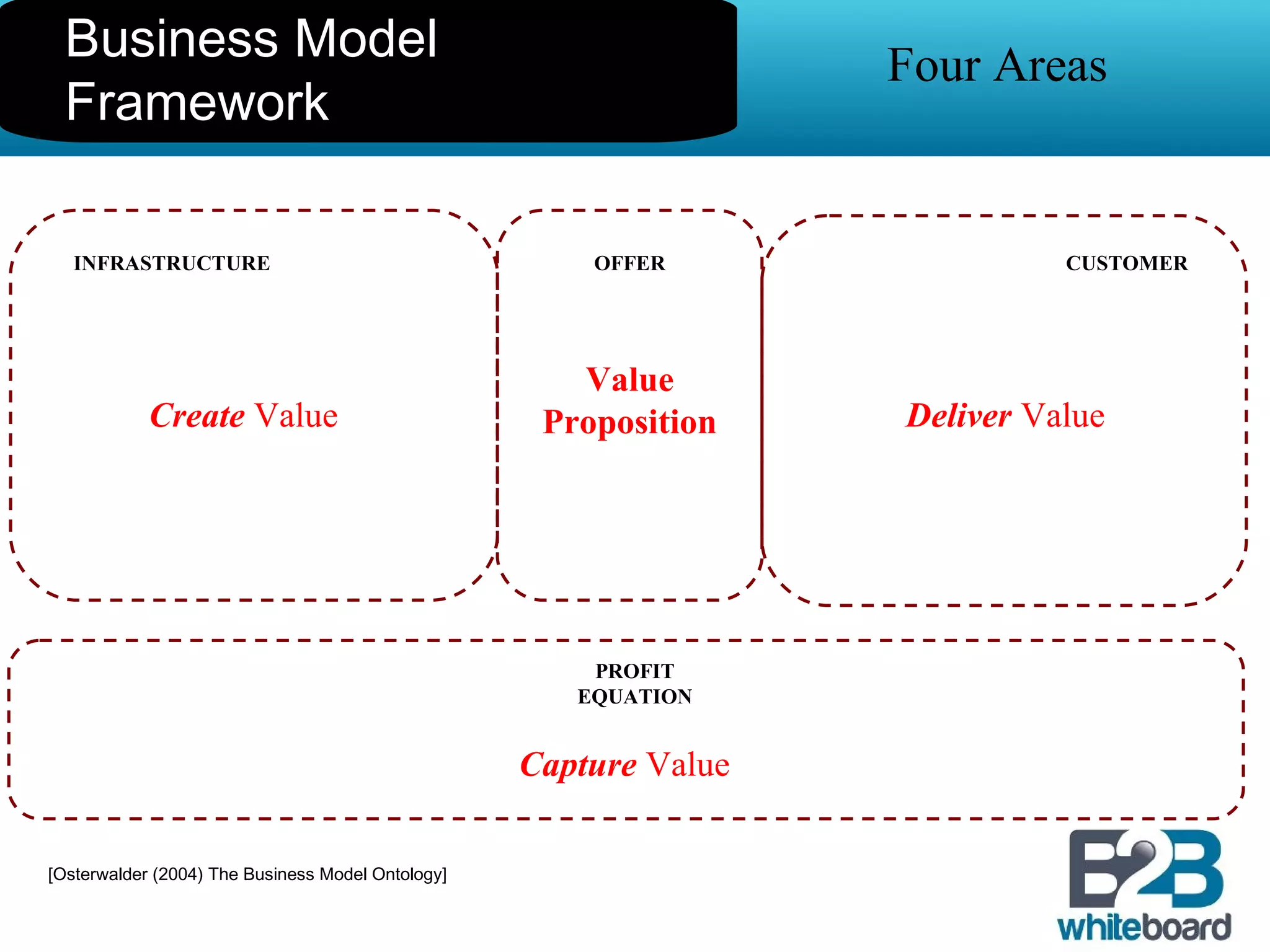 Business Model Framework

Four Areas

INFRASTRUCTURE

Create Value

OFFER

Value Proposition

CUSTOMER

Deliver Value

PROFIT EQUATION

Capture Value

[Osterwalder (2004) The Business Model Ontology]

B2B whiteboard